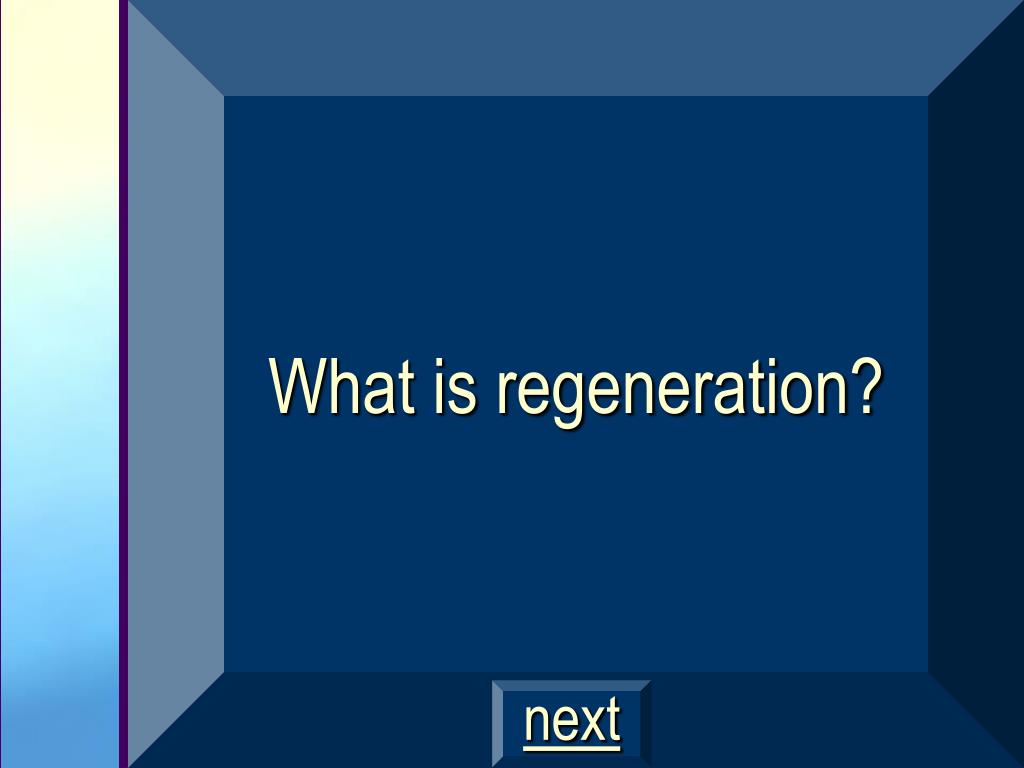 What is regeneration?

next